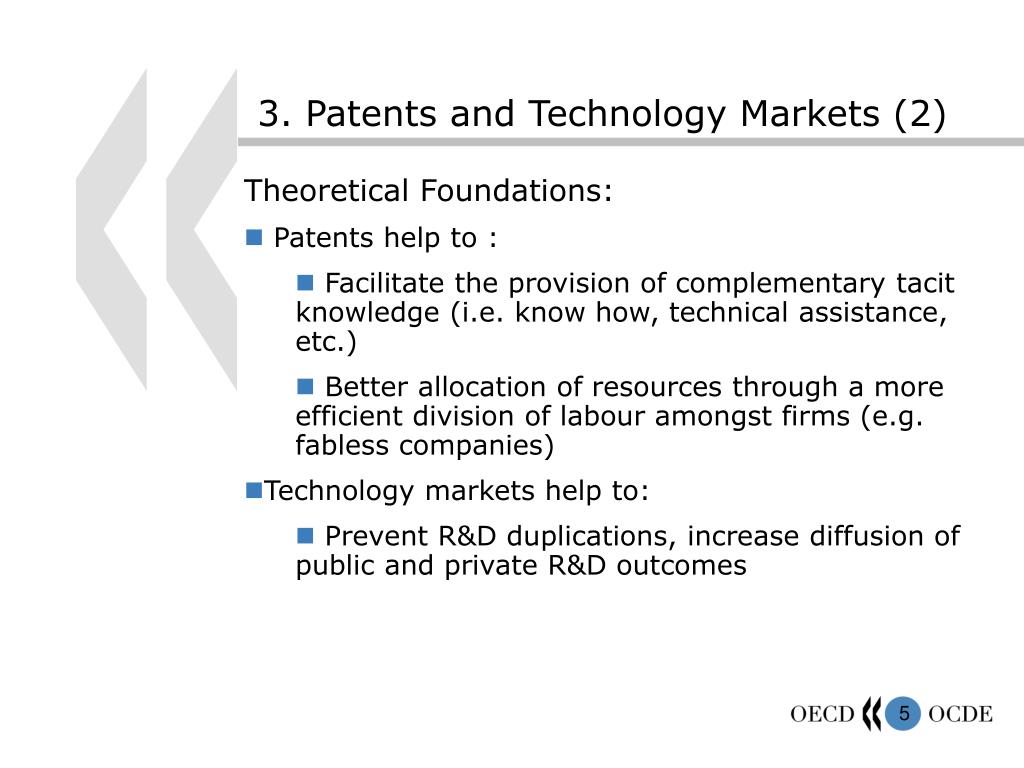 3. Patents and Technology Markets (2)

Theoretical Foundations:

■ Patents help to :

■ Facilitate the provision of complementary tacit knowledge (i.e. know how, technical assistance, etc.)

■ Better allocation of resources through a more efficient division of labour amongst firms (e.g. fabless companies)

■Technology markets help to:

■ Prevent R&D duplications, increase diffusion of public and private R&D outcomes

OECD 5 OCDE